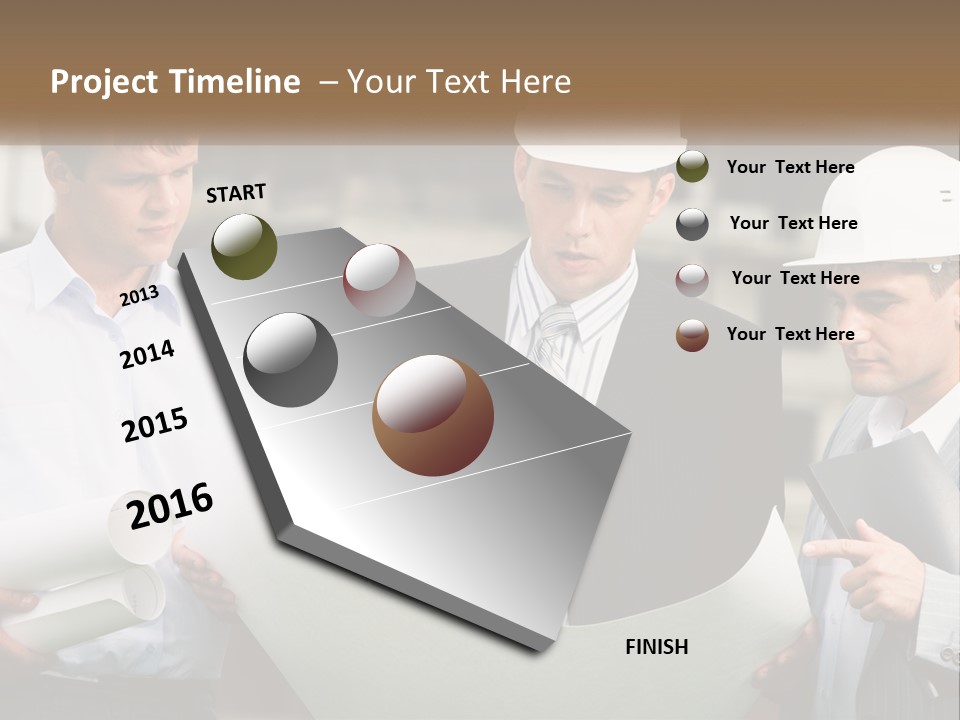 Project Timeline – Your Text Here

START

2013

2014

2015

2016

FINISH

Your Text Here

Your Text Here

Your Text Here

Your Text Here